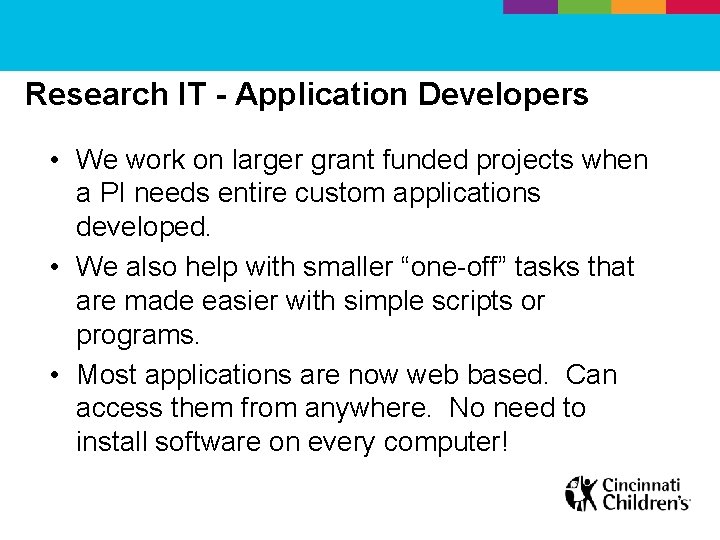 Research IT - Application Developers

• We work on larger grant funded projects when a PI needs entire custom applications developed.
• We also help with smaller “one-off” tasks that are made easier with simple scripts or programs.
• Most applications are now web based. Can access them from anywhere. No need to install software on every computer!

Cincinnati Children's